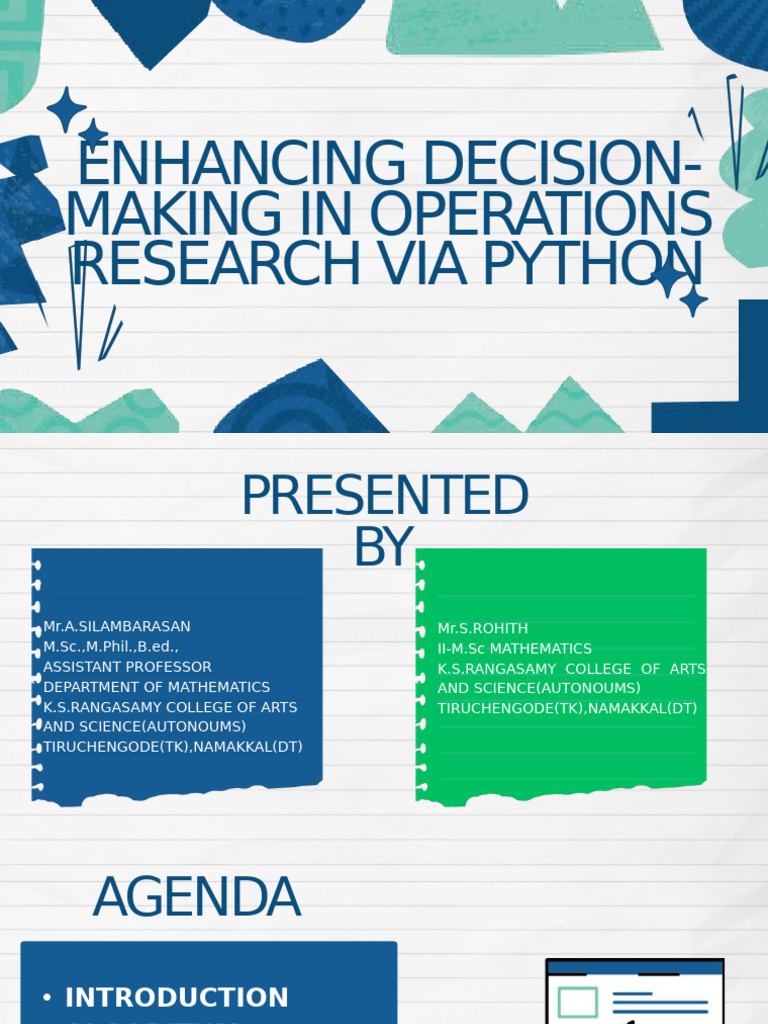 ENHANCING DECISION-MAKING IN OPERATIONS RESEARCH VIA PYTHON

PRESENTED BY

Mr.A.SILAMBARASAN
M.Sc.,M.Phil.,B.ed.,
ASSISTANT PROFESSOR
DEPARTMENT OF MATHEMATICS
K.S.RANGASAMY COLLEGE OF ARTS AND SCIENCE(AUTONOUMS)
TIRUCHENGODE(TK),NAMAKKAL(DT)

Mr.S.ROHITH
II-M.Sc MATHEMATICS
K.S.RANGASAMY COLLEGE OF ARTS AND SCIENCE(AUTONOUMS)
TIRUCHENGODE(TK),NAMAKKAL(DT)

AGENDA

• INTRODUCTION